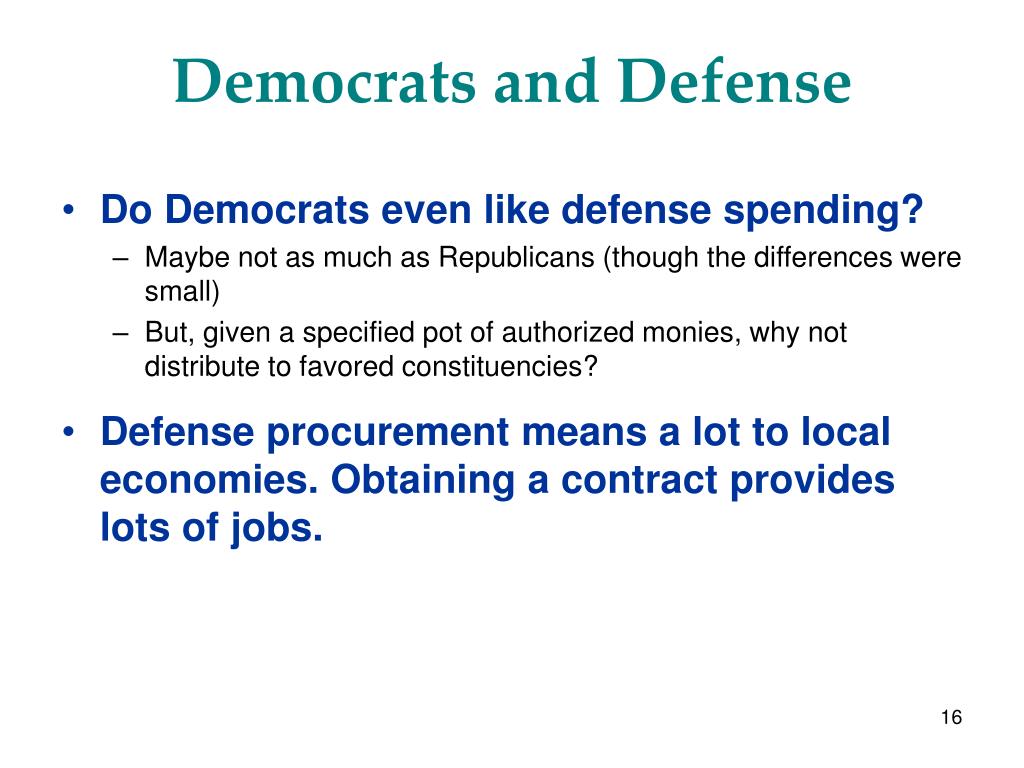 Democrats and Defense

• Do Democrats even like defense spending?
– Maybe not as much as Republicans (though the differences were small)
– But, given a specified pot of authorized monies, why not distribute to favored constituencies?

• Defense procurement means a lot to local economies. Obtaining a contract provides lots of jobs.

16